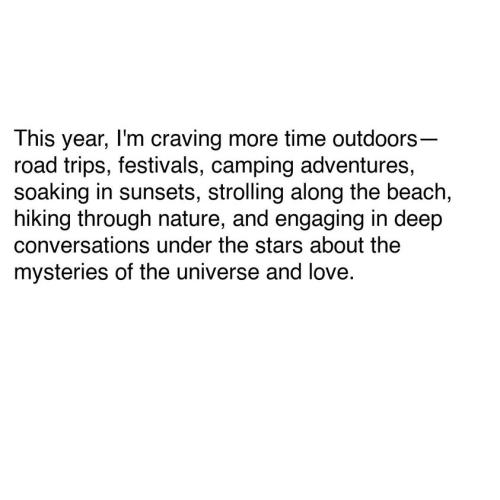 This year, I'm craving more time outdoors—road trips, festivals, camping adventures, soaking in sunsets, strolling along the beach, hiking through nature, and engaging in deep conversations under the stars about the mysteries of the universe and love.